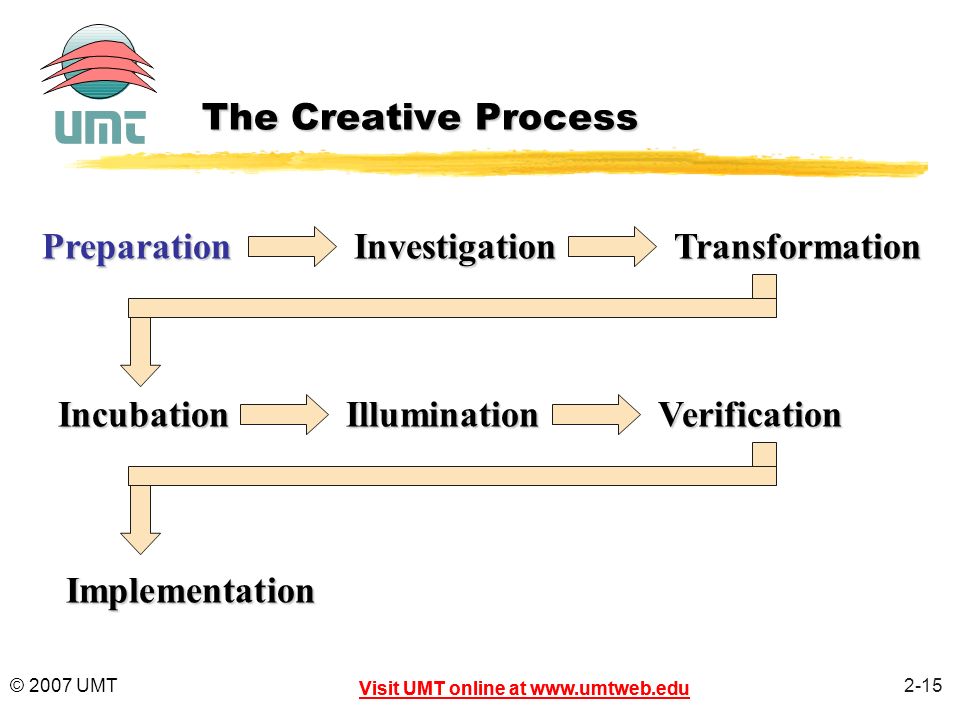 UMT

The Creative Process

Preparation Investigation Transformation

Incubation Illumination Verification

Implementation

© 2007 UMT

Visit UMT online at www.umtweb.edu

2-15